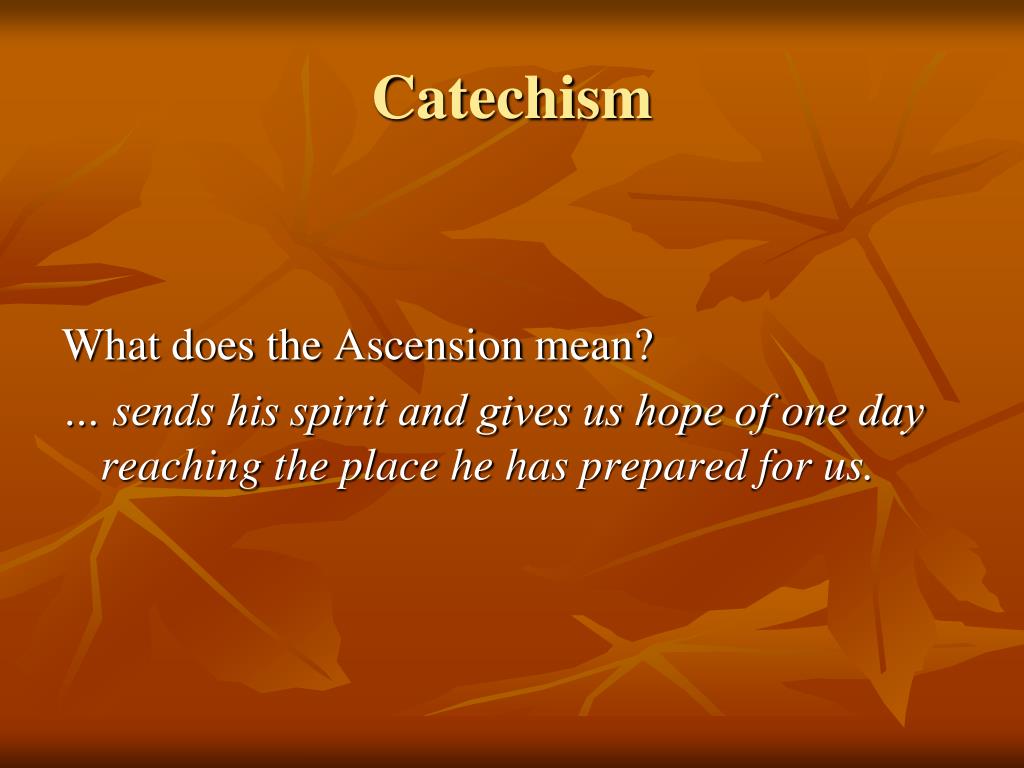 Catechism

What does the Ascension mean?

… sends his spirit and gives us hope of one day reaching the place he has prepared for us.